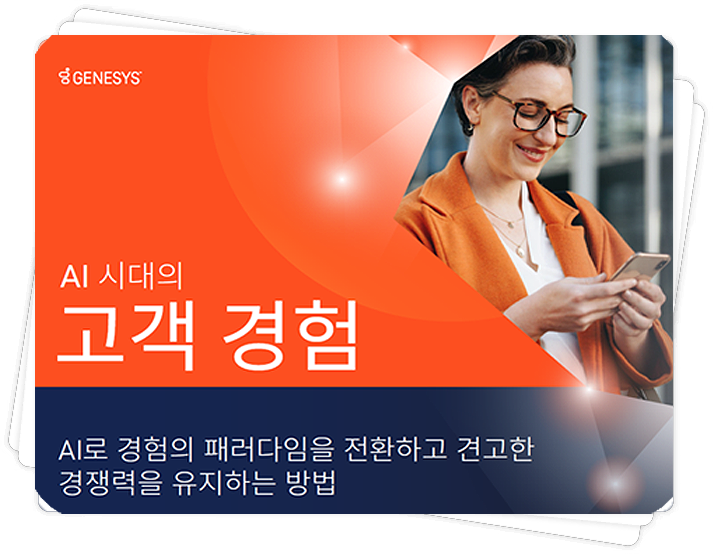 GENESYS

AI 시대의
고객 경험

AI로 경험의 패러다임을 전환하고 견고한 경쟁력을 유지하는 방법